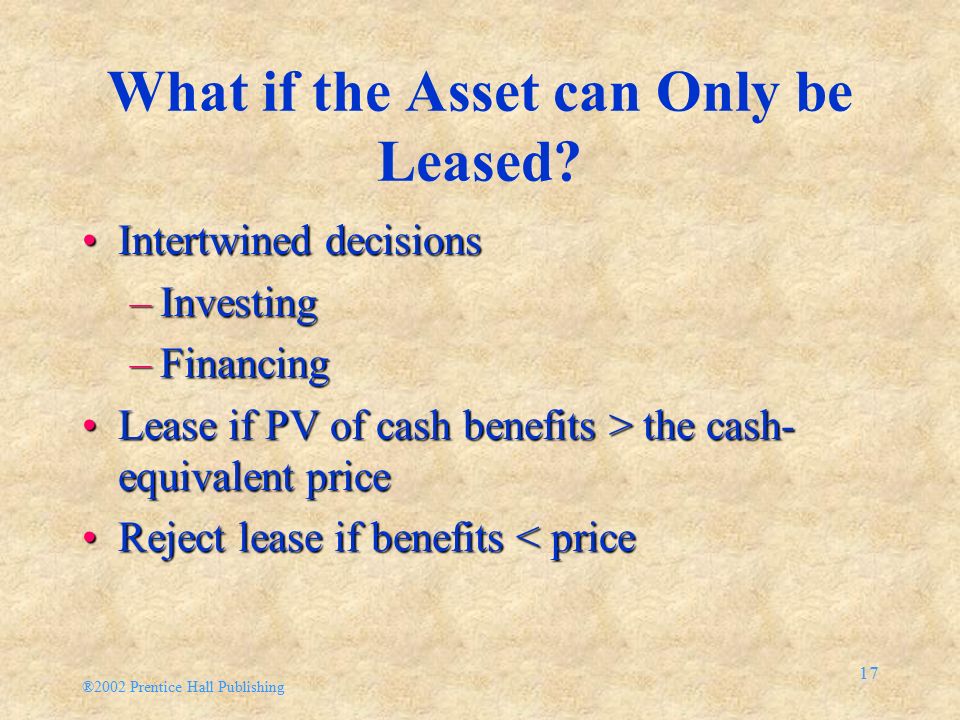 What if the Asset can Only be Leased?

• Intertwined decisions
– Investing
– Financing
• Lease if PV of cash benefits > the cash-equivalent price
• Reject lease if benefits < price

®2002 Prentice Hall Publishing

17